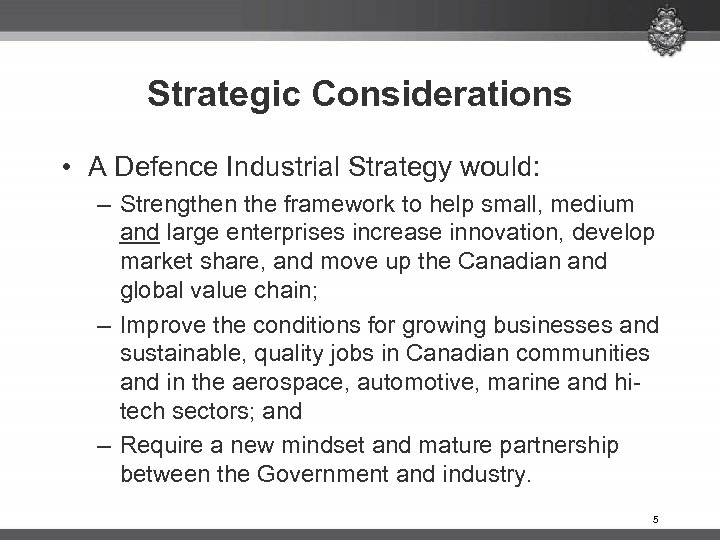 Strategic Considerations

• A Defence Industrial Strategy would:
– Strengthen the framework to help small, medium and large enterprises increase innovation, develop market share, and move up the Canadian and global value chain;
– Improve the conditions for growing businesses and sustainable, quality jobs in Canadian communities and in the aerospace, automotive, marine and hi-tech sectors; and
– Require a new mindset and mature partnership between the Government and industry.

5